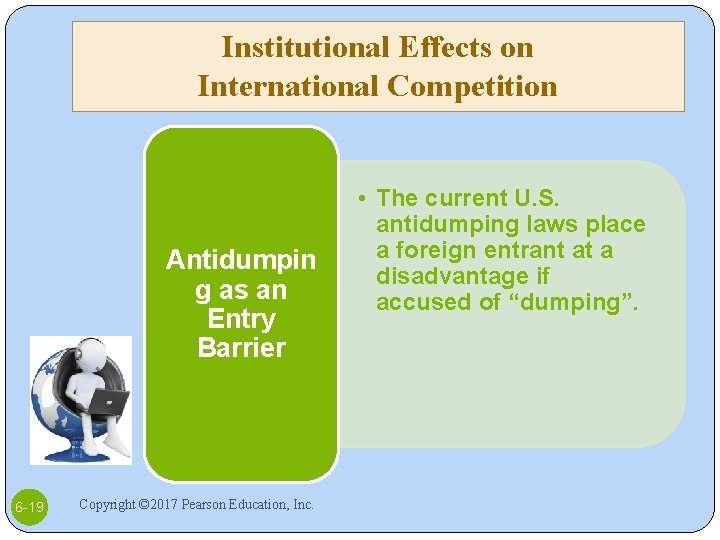 Institutional Effects on International Competition

Antidumping as an Entry Barrier

• The current U.S. antidumping laws place a foreign entrant at a disadvantage if accused of “dumping”.

6-19

Copyright ©2017 Pearson Education, Inc.